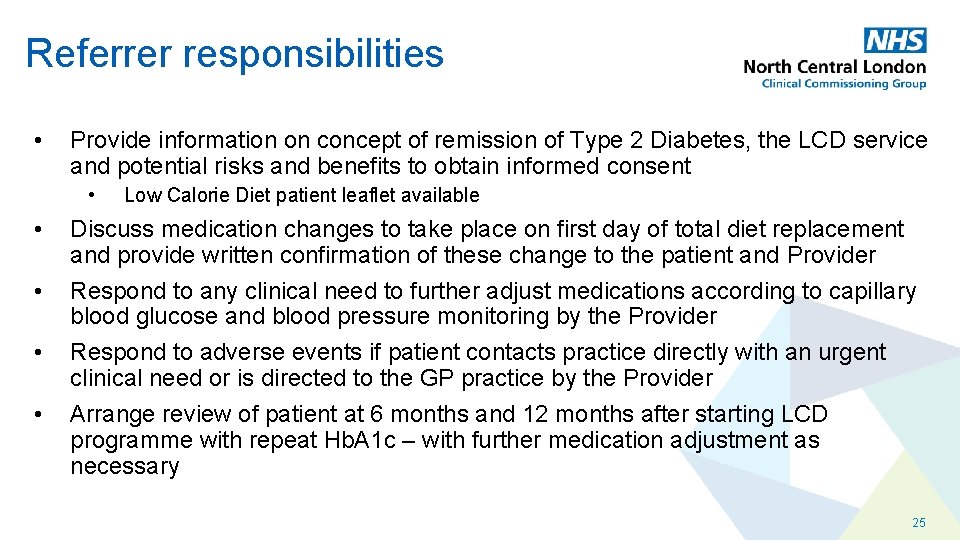 Referrer responsibilities

NHS
North Central London
Clinical Commissioning Group

• Provide information on concept of remission of Type 2 Diabetes, the LCD service and potential risks and benefits to obtain informed consent
  • Low Calorie Diet patient leaflet available
• Discuss medication changes to take place on first day of total diet replacement and provide written confirmation of these change to the patient and Provider
• Respond to any clinical need to further adjust medications according to capillary blood glucose and blood pressure monitoring by the Provider
• Respond to adverse events if patient contacts practice directly with an urgent clinical need or is directed to the GP practice by the Provider
• Arrange review of patient at 6 months and 12 months after starting LCD programme with repeat HbA1c – with further medication adjustment as necessary

25